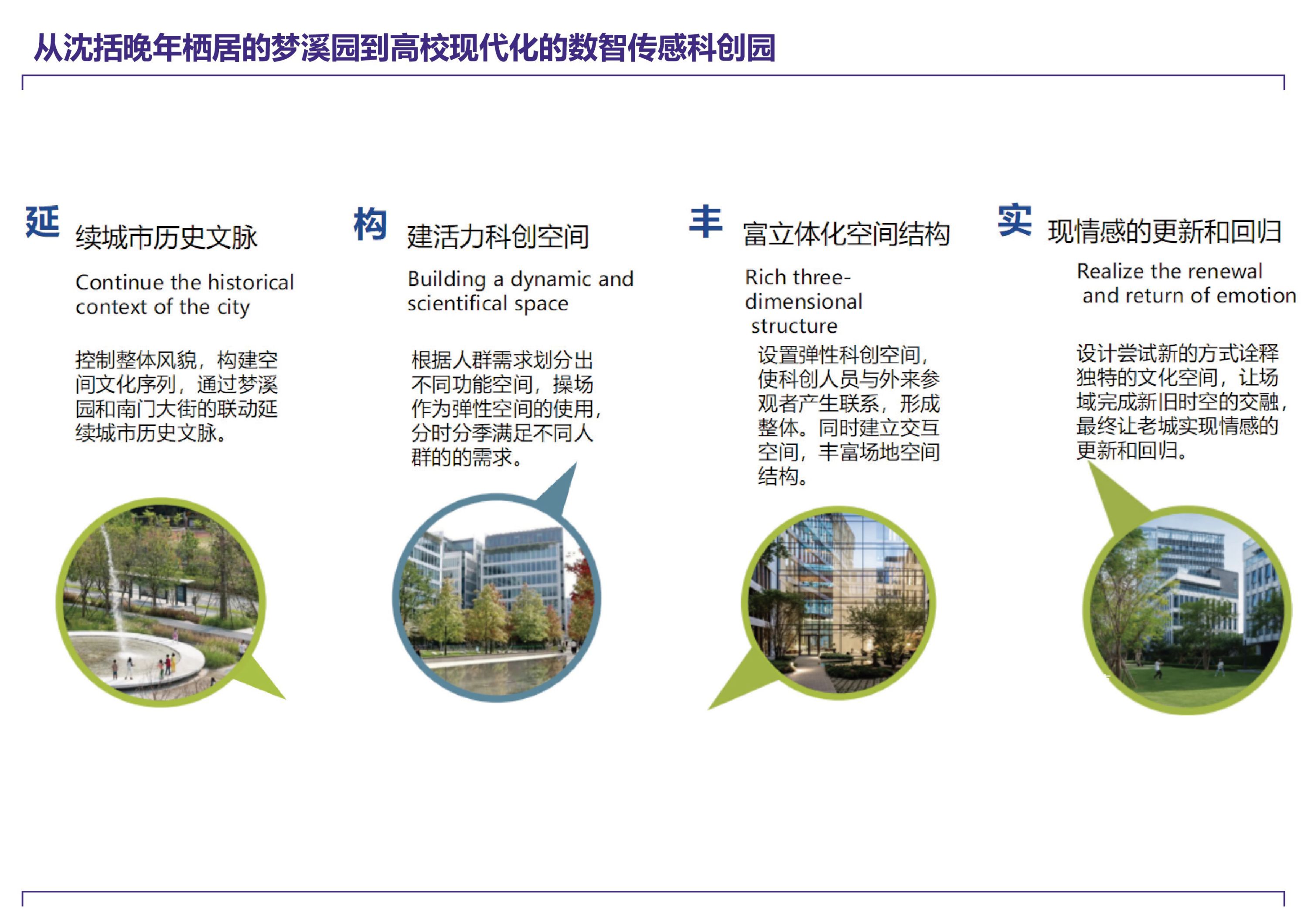 从沈括晚年栖居的梦溪园到高校现代化的数智传感科创园

延 续城市历史文脉

Continue the historical context of the city

控制整体风貌，构建空间文化序列，通过梦溪园和南门大街的联动延续城市历史文脉。

构 建活力科创空间

Building a dynamic and scientifical space

根据人群需求划分出不同功能空间，操场作为弹性空间的使用，分时分季满足不同人群的的需求。

丰 富立体化空间结构

Rich three-dimensional structure

设置弹性科创空间，使科创人员与外来参观者产生联系，形成整体。同时建立交互空间，丰富场地空间结构。

实 现情感的更新和回归

Realize the renewal and return of emotion

设计尝试新的方式诠释独特的文化空间，让场域完成新旧时空的交融，最终让老城实现情感的更新和回归。